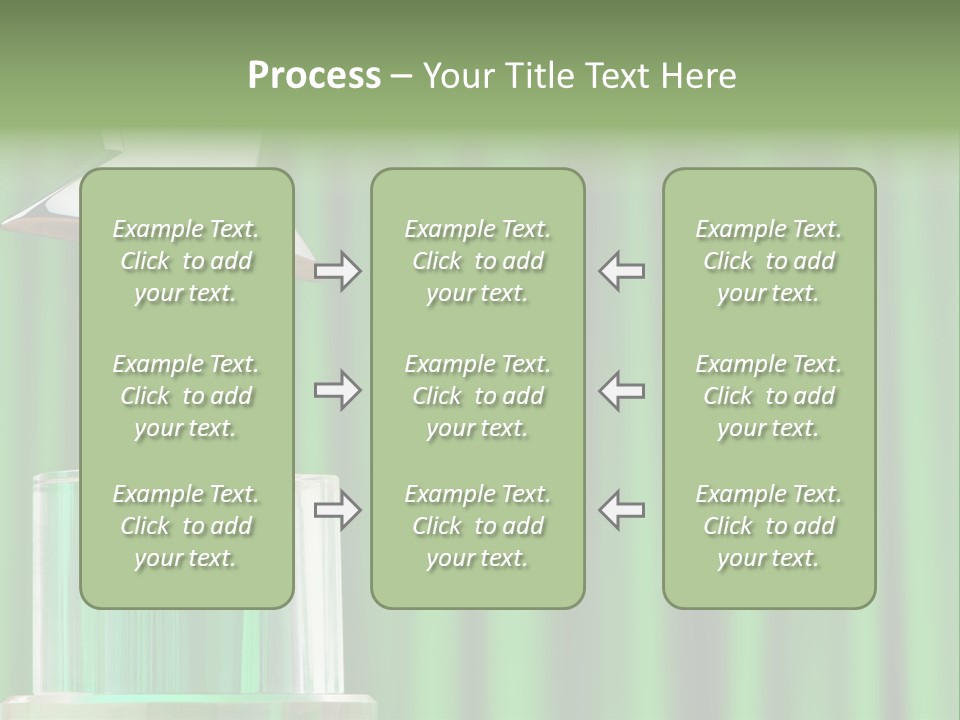 Process – Your Title Text Here

Example Text. Click to add your text.

Example Text. Click to add your text.

Example Text. Click to add your text.

Example Text. Click to add your text.

Example Text. Click to add your text.

Example Text. Click to add your text.

Example Text. Click to add your text.

Example Text. Click to add your text.

Example Text. Click to add your text.